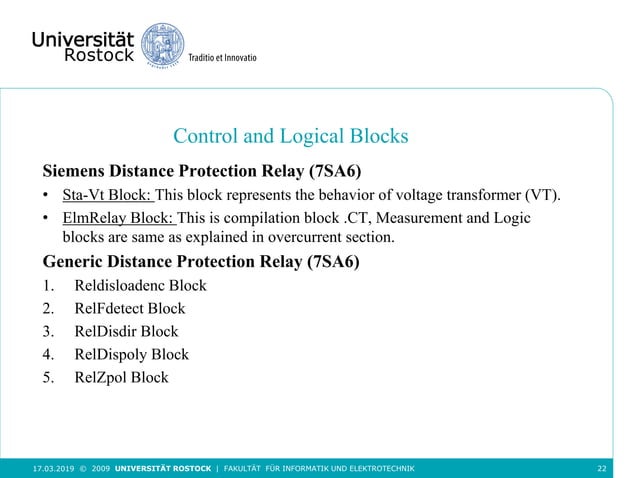 Universität Rostock

Traditio et Innovatio

Control and Logical Blocks

Siemens Distance Protection Relay (7SA6)

• Sta-Vt Block: This block represents the behavior of voltage transformer (VT).

• ElmRelay Block: This is compilation block .CT, Measurement and Logic blocks are same as explained in overcurrent section.

Generic Distance Protection Relay (7SA6)

1. Reldisloadenc Block
2. RelFdetect Block
3. RelDisdir Block
4. RelDispoly Block
5. RelZpol Block

17.03.2019 © 2009 UNIVERSITÄT ROSTOCK | FAKULTÄT FÜR INFORMATIK UND ELEKTROTECHNIK 22